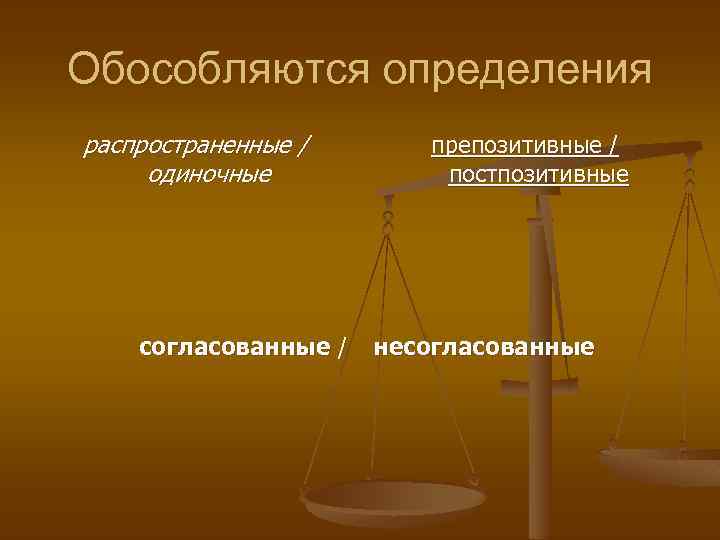 Обособляются определения

распространенные / одиночные

препозитивные / постпозитивные

согласованные / несогласованные